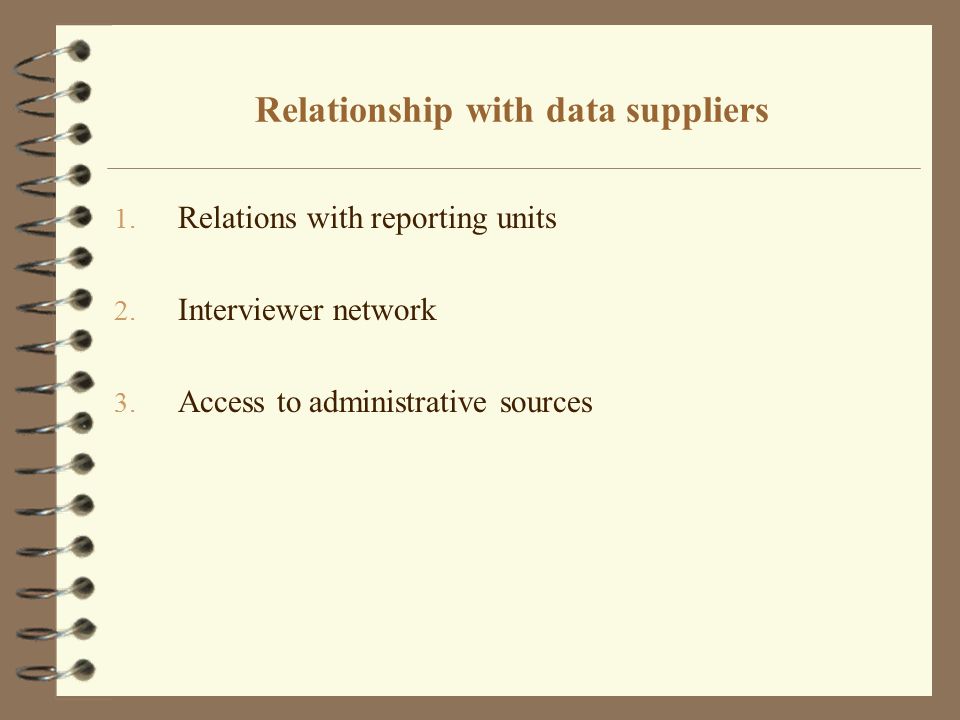 Relationship with data suppliers

1. Relations with reporting units

2. Interviewer network

3. Access to administrative sources